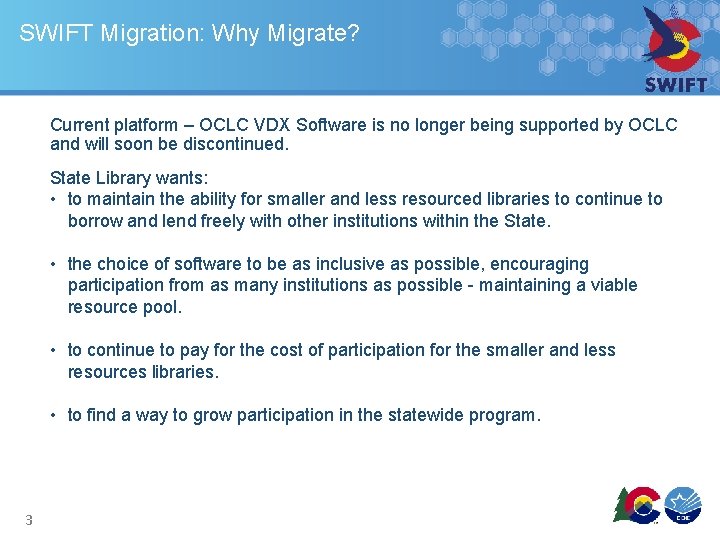 SWIFT Migration: Why Migrate?

SWIFT

Current platform – OCLC VDX Software is no longer being supported by OCLC and will soon be discontinued.

State Library wants:
• to maintain the ability for smaller and less resourced libraries to continue to borrow and lend freely with other institutions within the State.

• the choice of software to be as inclusive as possible, encouraging participation from as many institutions as possible - maintaining a viable resource pool.

• to continue to pay for the cost of participation for the smaller and less resources libraries.

• to find a way to grow participation in the statewide program.

3

CDE